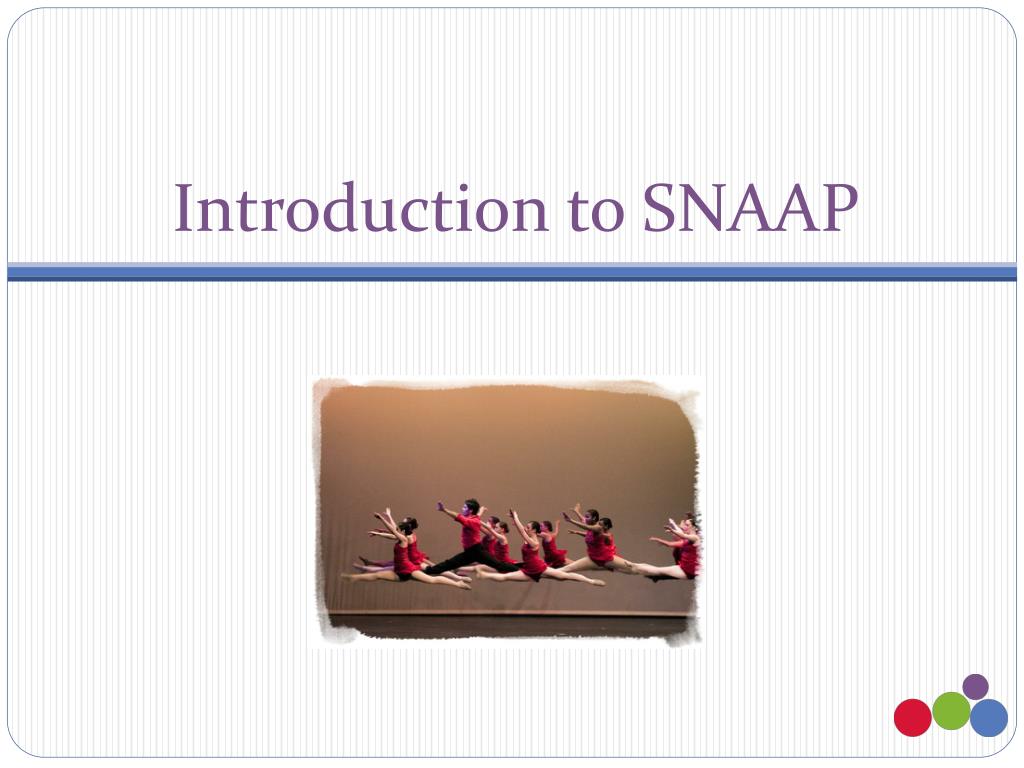 Introduction to SNAAP